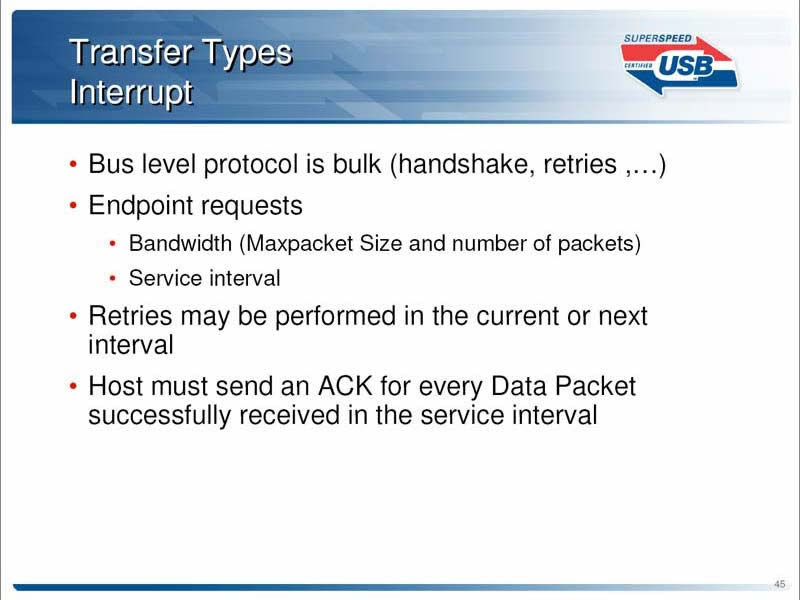 Transfer Types
Interrupt

SUPERSPEED
CERTIFIED USB

• Bus level protocol is bulk (handshake, retries ,…)
• Endpoint requests
  • Bandwidth (Maxpacket Size and number of packets)
  • Service interval
• Retries may be performed in the current or next interval
• Host must send an ACK for every Data Packet successfully received in the service interval

45